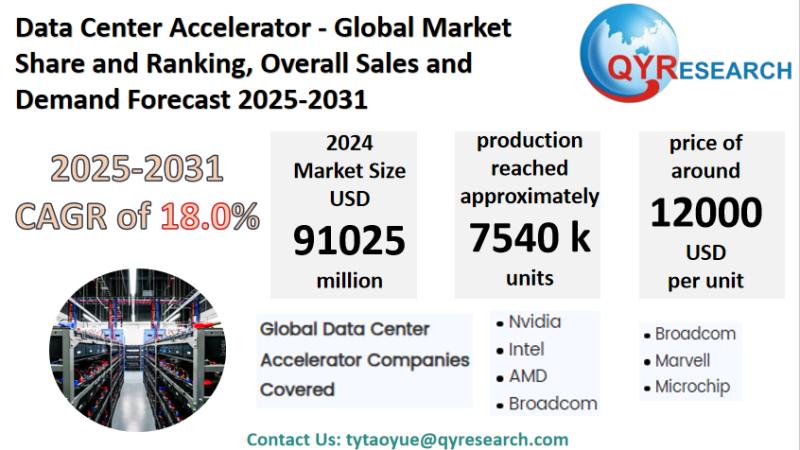 Data Center Accelerator - Global Market Share and Ranking, Overall Sales and Demand Forecast 2025-2031

QYRESEARCH

2025-2031
CAGR of 18.0%

2024
Market Size
USD
91025
million

production
reached
approximately
7540 k
units

price of
around
12000
USD
per unit

Global Data Center Accelerator Companies Covered

• Nvidia
• Intel
• AMD
• Broadcom

• Broadcom
• Marvell
• Microchip

Contact Us: tytaoyue@qyresearch.com